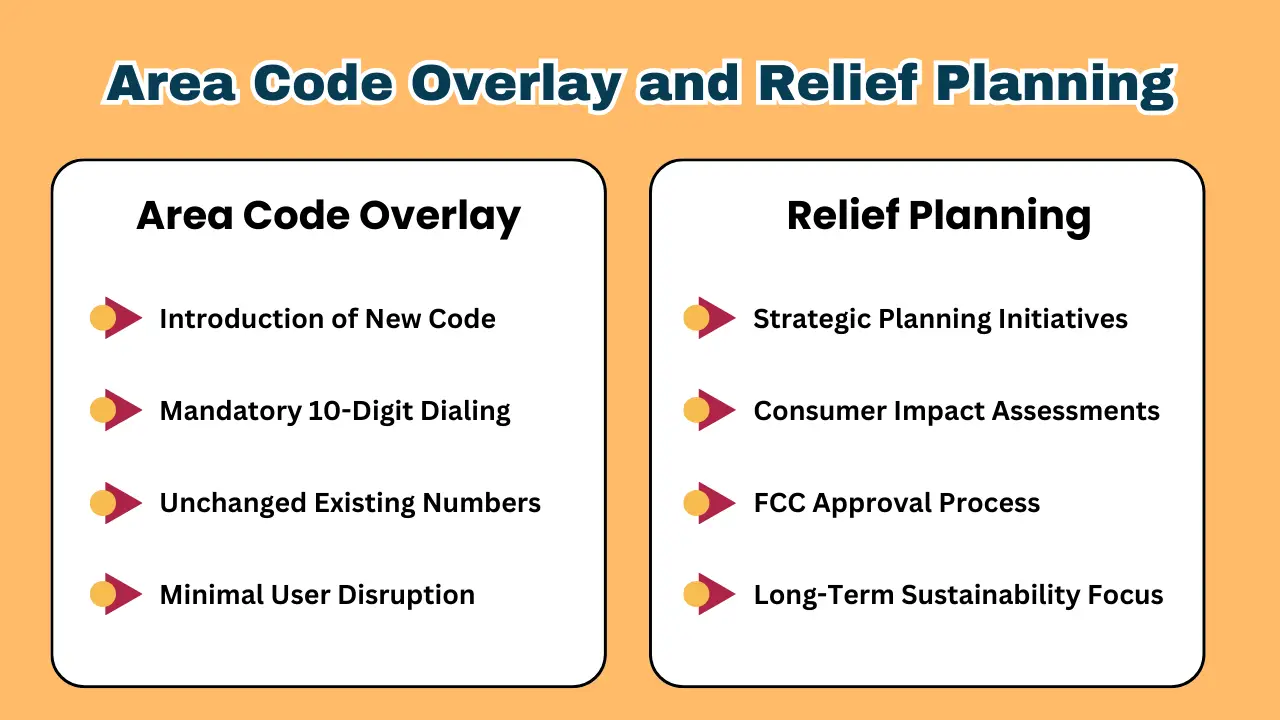 Area Code Overlay and Relief Planning

Area Code Overlay

Introduction of New Code

Mandatory 10-Digit Dialing

Unchanged Existing Numbers

Minimal User Disruption

Relief Planning

Strategic Planning Initiatives

Consumer Impact Assessments

FCC Approval Process

Long-Term Sustainability Focus